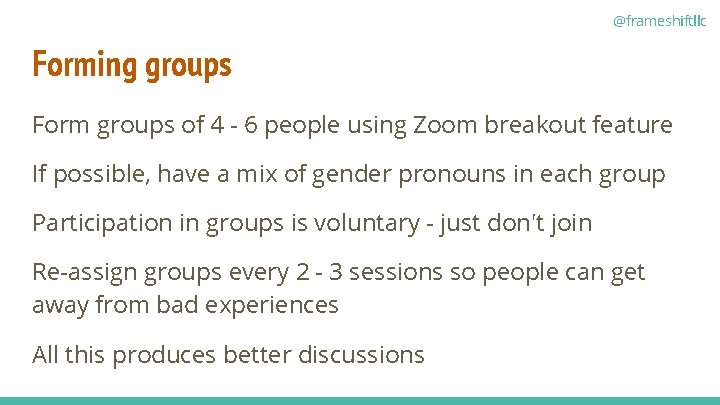 @frameshiftllc

Forming groups

Form groups of 4 - 6 people using Zoom breakout feature

If possible, have a mix of gender pronouns in each group

Participation in groups is voluntary - just don't join

Re-assign groups every 2 - 3 sessions so people can get away from bad experiences

All this produces better discussions